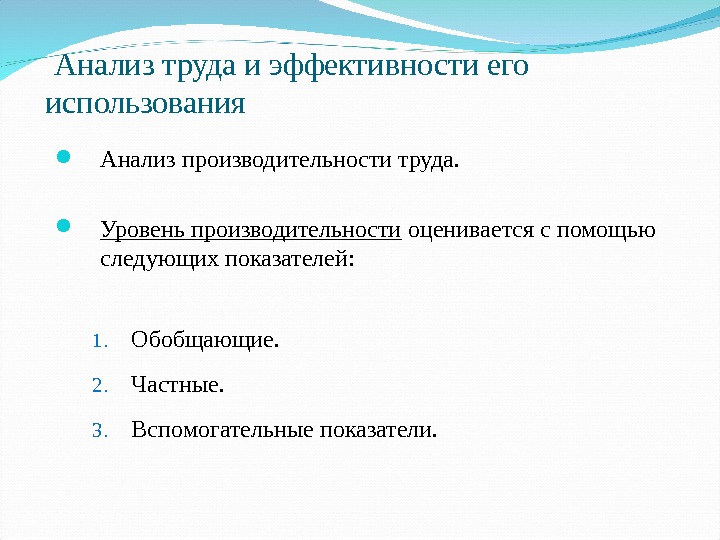 Анализ труда и эффективности его использования

Анализ производительности труда.

Уровень производительности оценивается с помощью следующих показателей:

1. Обобщающие.
2. Частные.
3. Вспомогательные показатели.